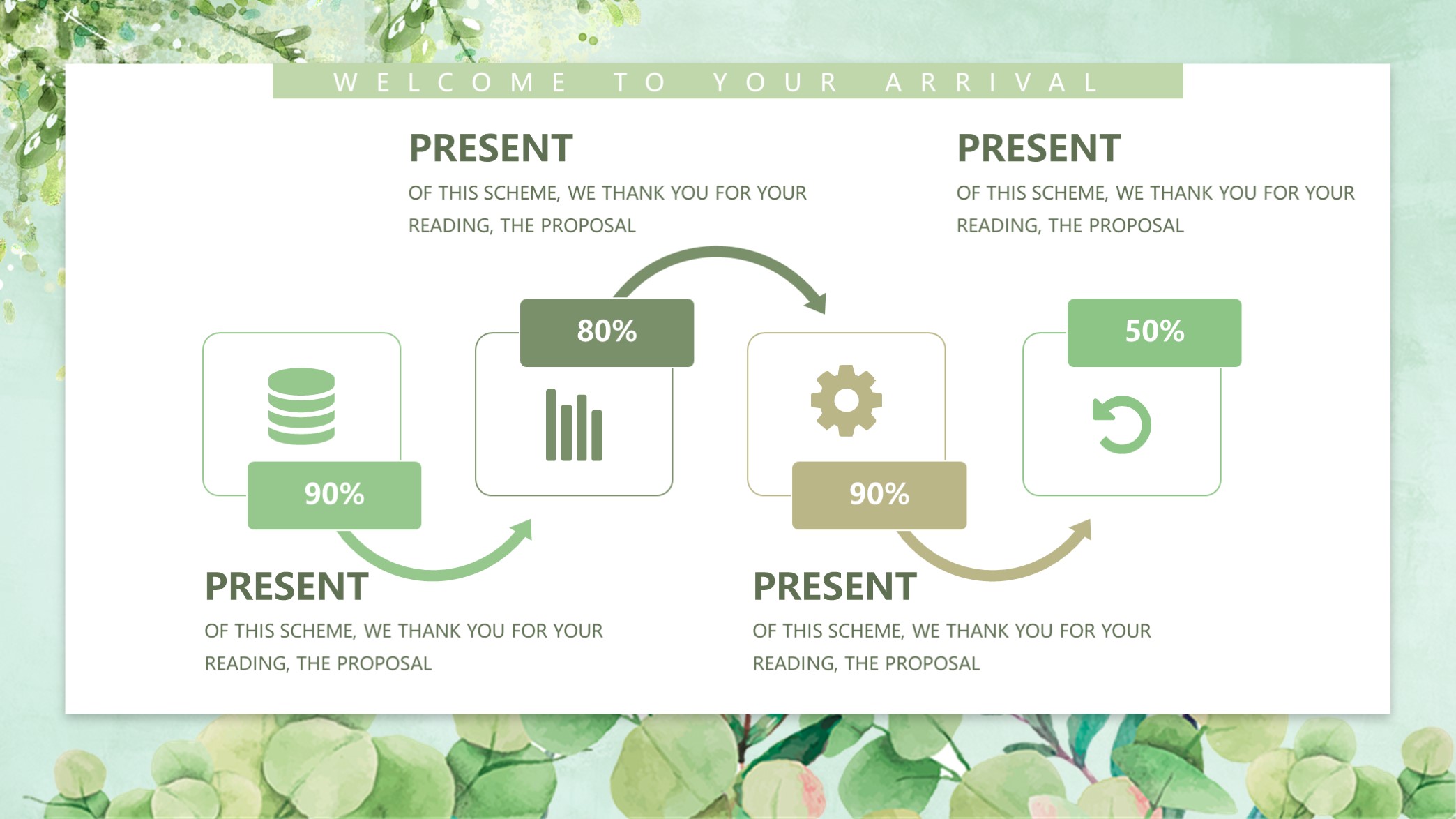 WELCOME TO YOUR ARRIVAL

PRESENT

OF THIS SCHEME, WE THANK YOU FOR YOUR READING, THE PROPOSAL

PRESENT

OF THIS SCHEME, WE THANK YOU FOR YOUR READING, THE PROPOSAL

90%

80%

90%

50%

PRESENT

OF THIS SCHEME, WE THANK YOU FOR YOUR READING, THE PROPOSAL

PRESENT

OF THIS SCHEME, WE THANK YOU FOR YOUR READING, THE PROPOSAL